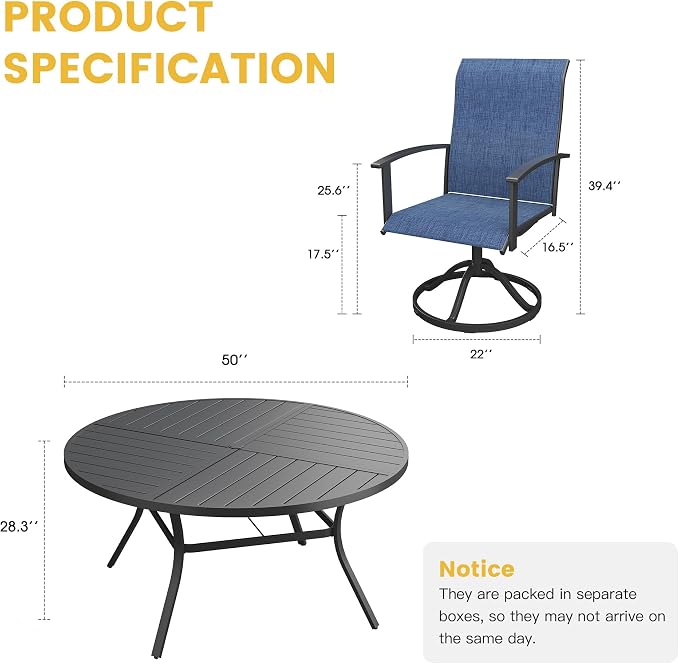 PRODUCT SPECIFICATION

25.6''

17.5''

39.4''

16.5''

22''

50''

28.3''

Notice
They are packed in separate boxes, so they may not arrive on the same day.